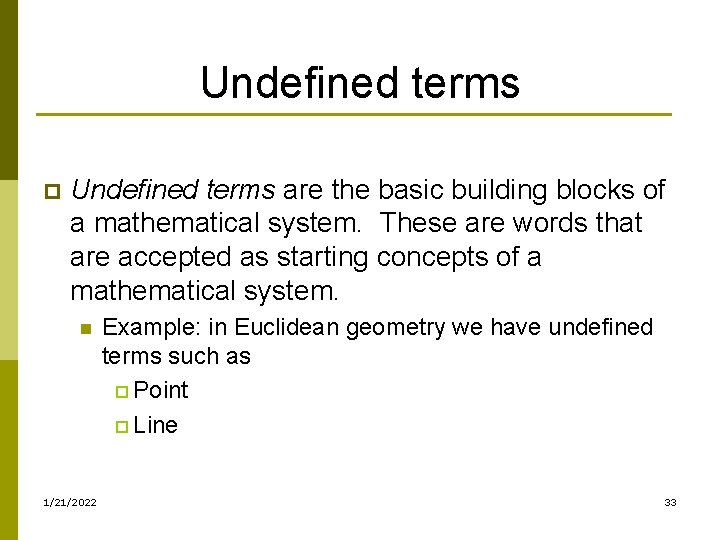 Undefined terms

Undefined terms are the basic building blocks of a mathematical system. These are words that are accepted as starting concepts of a mathematical system.

Example: in Euclidean geometry we have undefined terms such as

Point

Line

1/21/2022

33